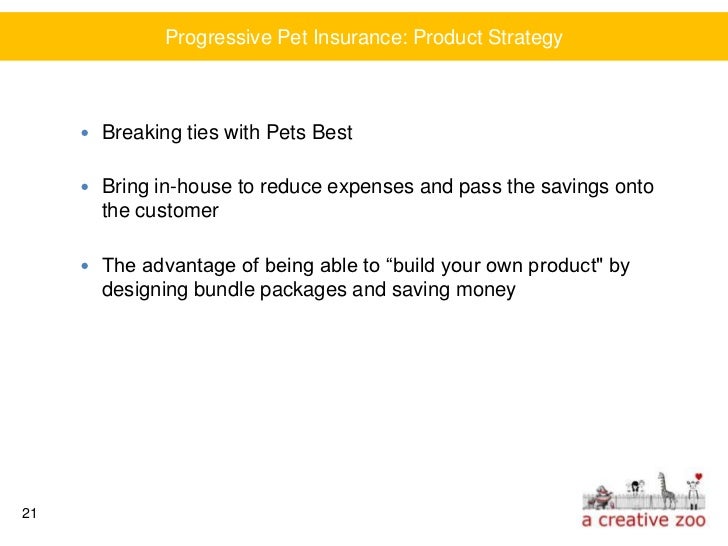 Progressive Pet Insurance: Product Strategy

• Breaking ties with Pets Best

• Bring in-house to reduce expenses and pass the savings onto the customer

• The advantage of being able to “build your own product" by designing bundle packages and saving money

21

a creative zoo